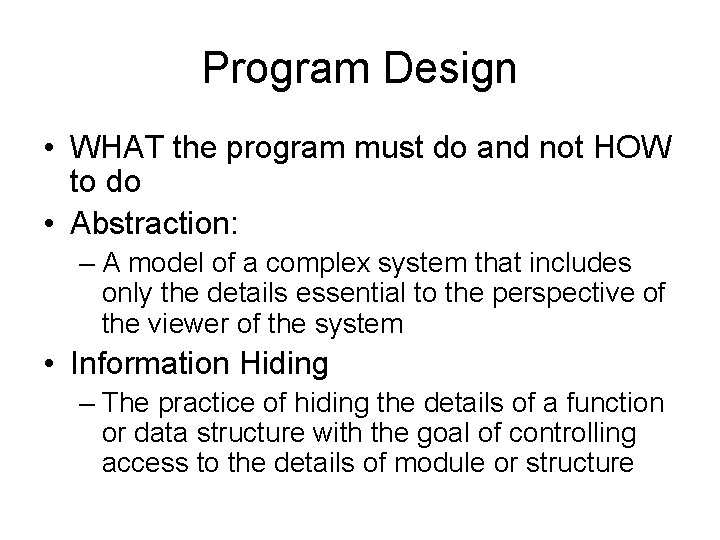 Program Design

• WHAT the program must do and not HOW to do
• Abstraction:
– A model of a complex system that includes only the details essential to the perspective of the viewer of the system
• Information Hiding
– The practice of hiding the details of a function or data structure with the goal of controlling access to the details of module or structure